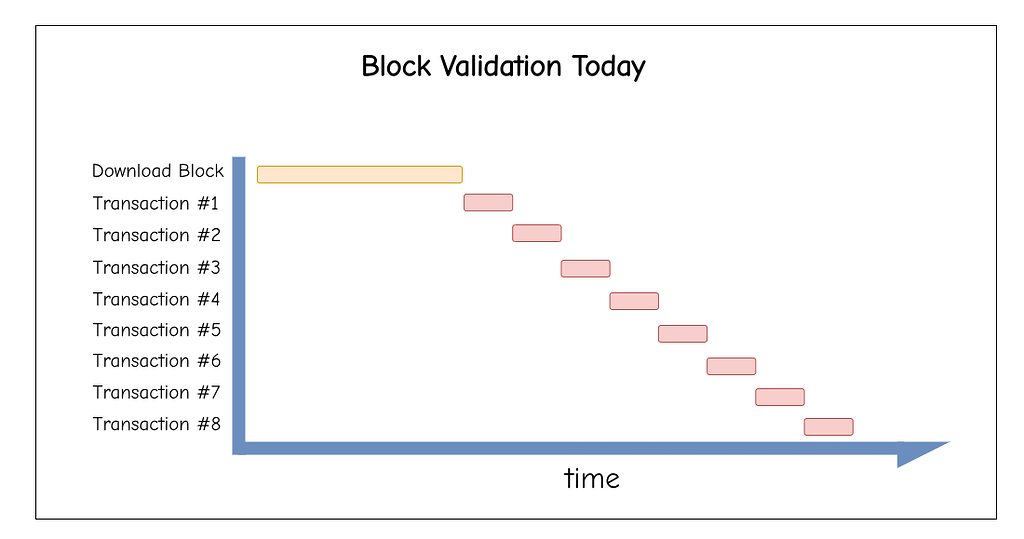 Block Validation Today

Download Block
Transaction #1
Transaction #2
Transaction #3
Transaction #4
Transaction #5
Transaction #6
Transaction #7
Transaction #8

time